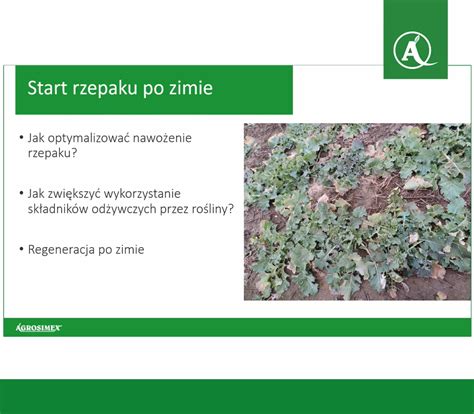 A

Start rzepaku po zimie

• Jak optymalizować nawożenie rzepaku?

• Jak zwiększyć wykorzystanie składników odżywczych przez rośliny?

• Regeneracja po zimie

AGROSIMEX